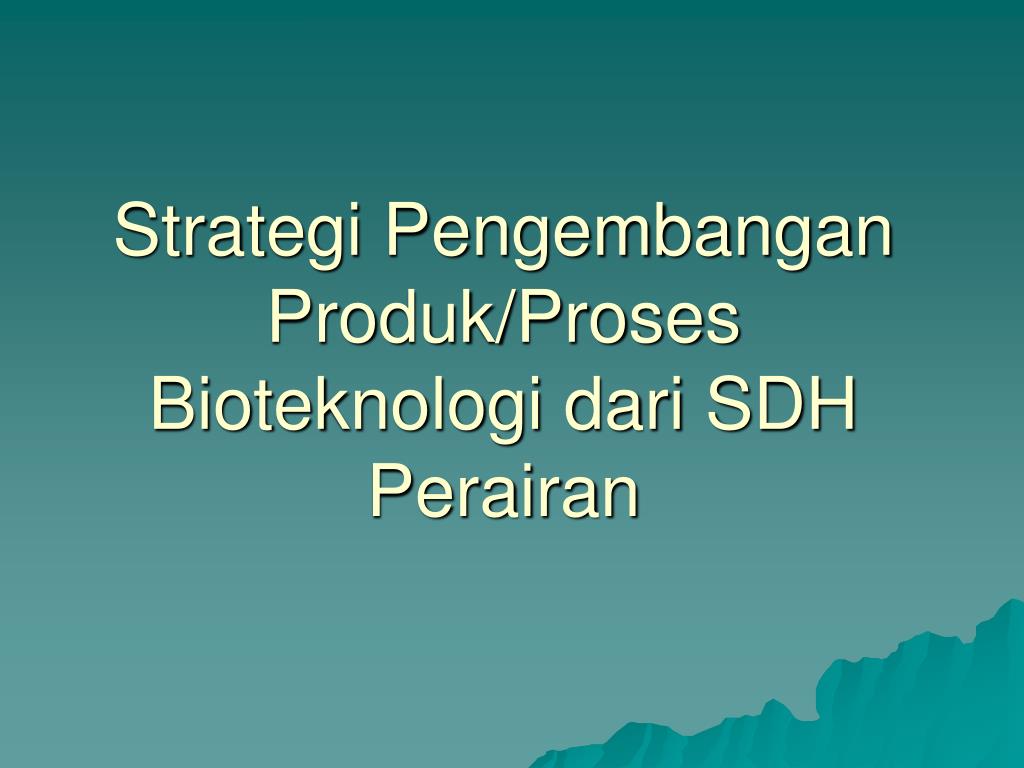 Strategi Pengembangan Produk/Proses Bioteknologi dari SDH Perairan